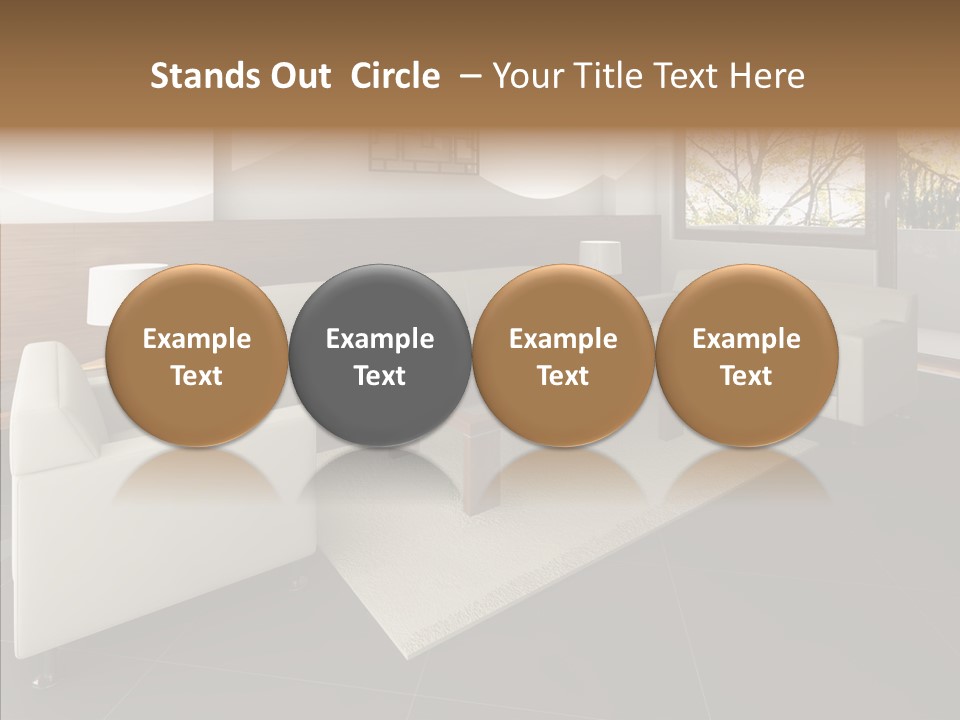 Stands Out Circle – Your Title Text Here

Example Text

Example Text

Example Text

Example Text